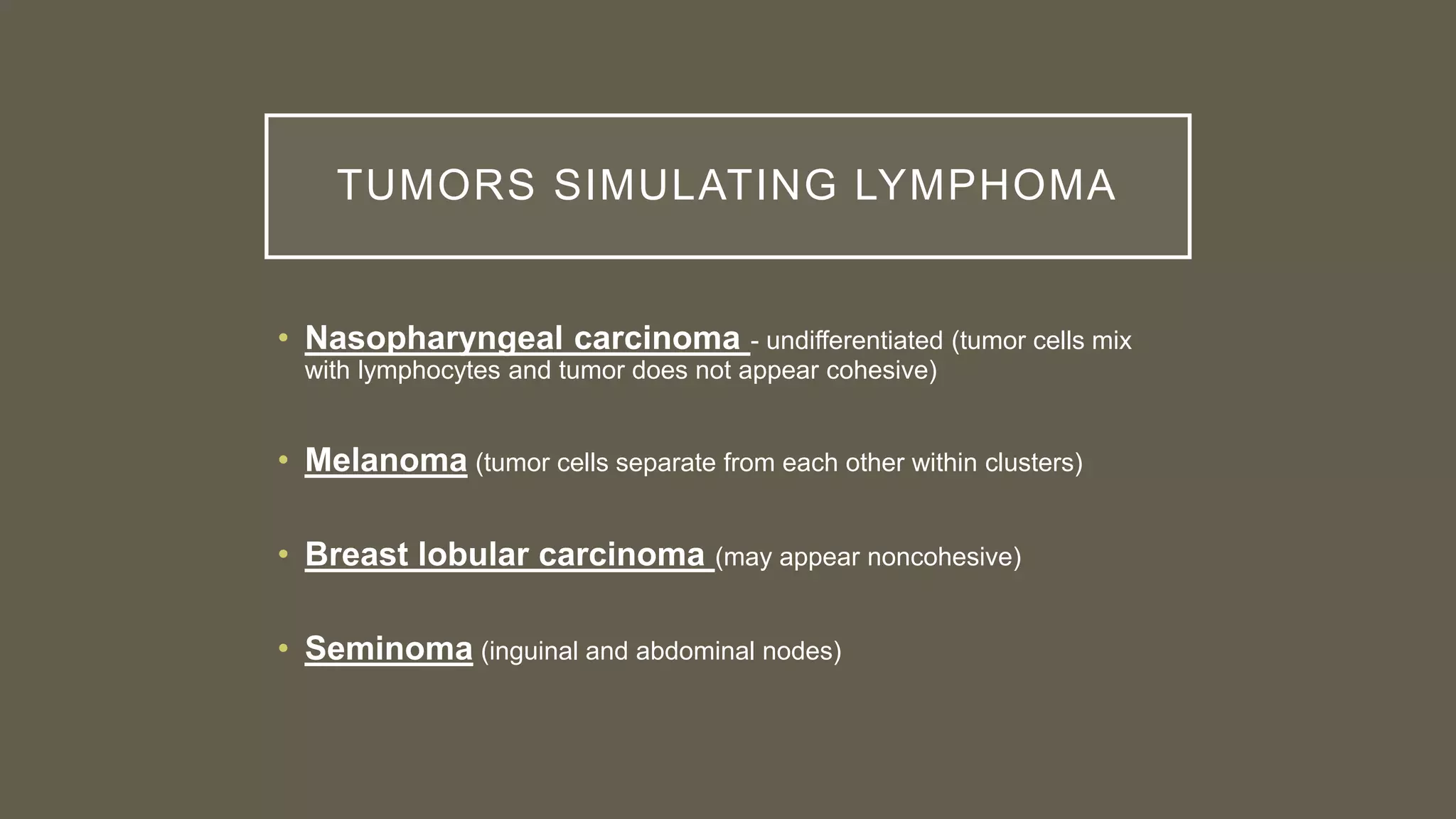 TUMORS SIMULATING LYMPHOMA

• Nasopharyngeal carcinoma - undifferentiated (tumor cells mix with lymphocytes and tumor does not appear cohesive)

• Melanoma (tumor cells separate from each other within clusters)

• Breast lobular carcinoma (may appear noncohesive)

• Seminoma (inguinal and abdominal nodes)